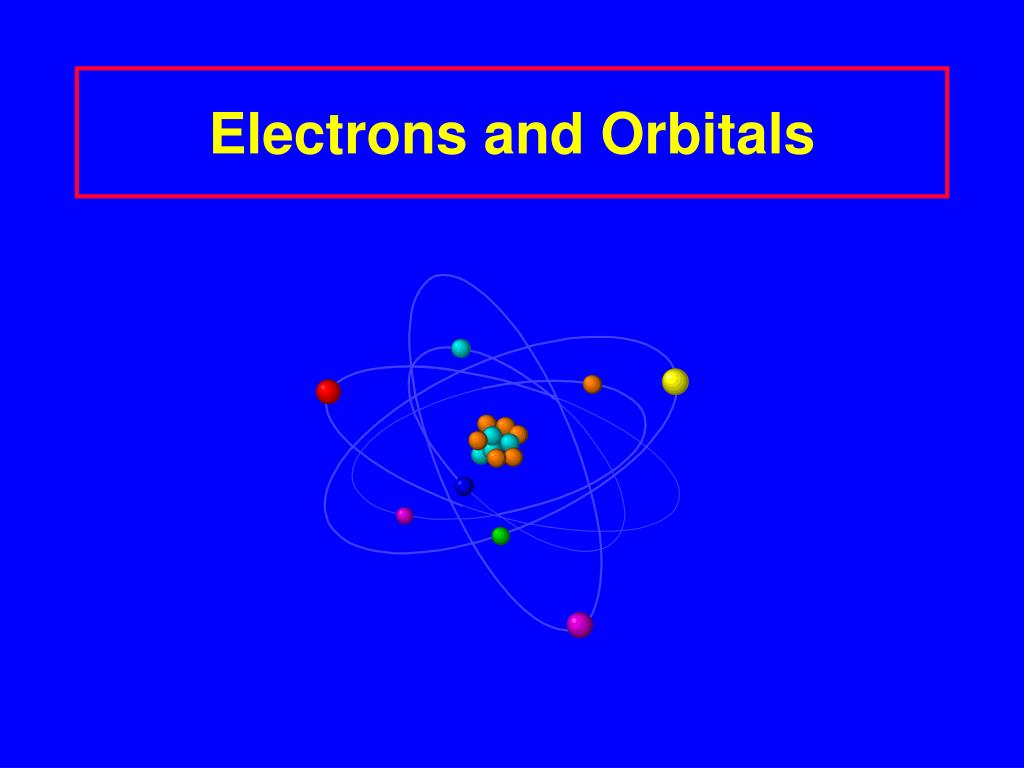 Electrons and Orbitals